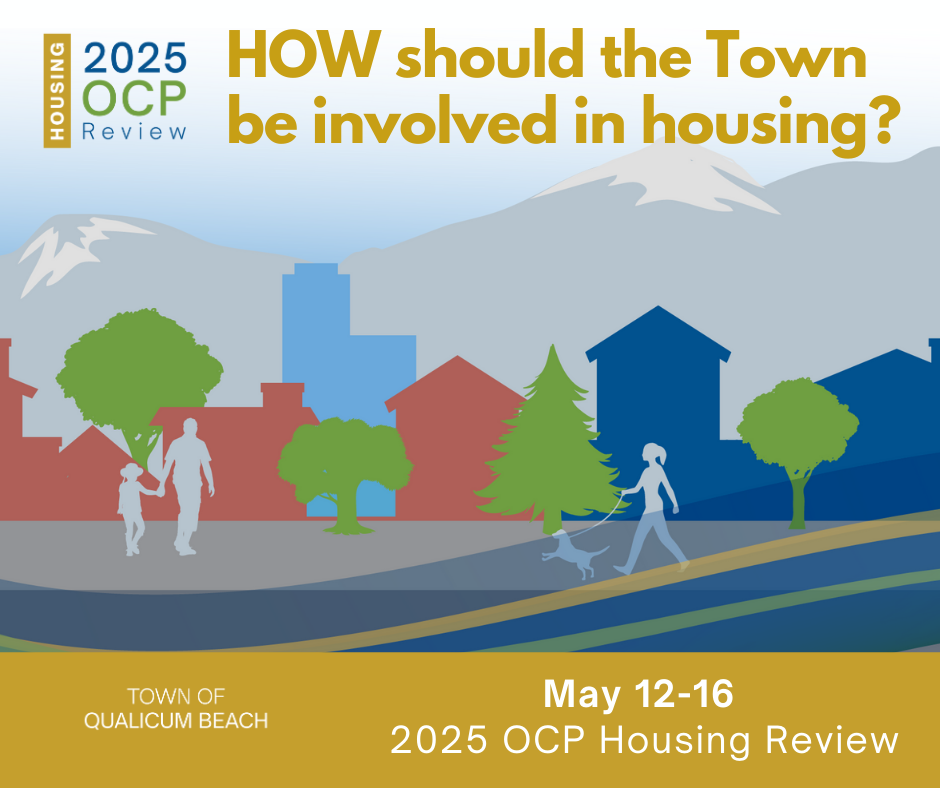 HOUSING
2025
OCP
Review

HOW should the Town be involved in housing?

TOWN OF
QUALICUM BEACH

May 12-16
2025 OCP Housing Review